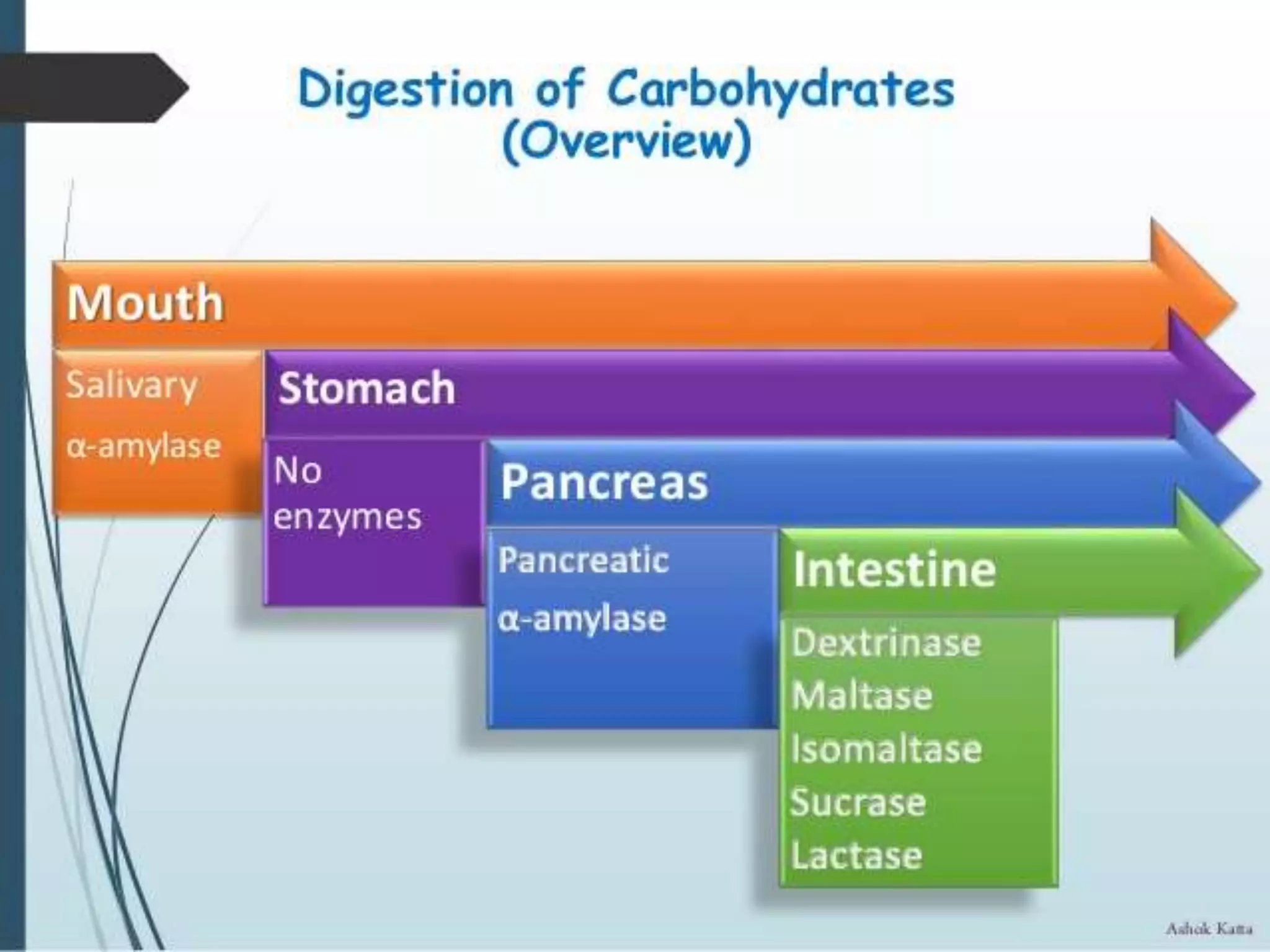 Digestion of Carbohydrates
(Overview)

Mouth

Salivary
α-amylase

Stomach

No
enzymes

Pancreas

Pancreatic
α-amylase

Intestine

Dextrinase
Maltase
Isomaltase
Sucrase
Lactase

Ashok Katta